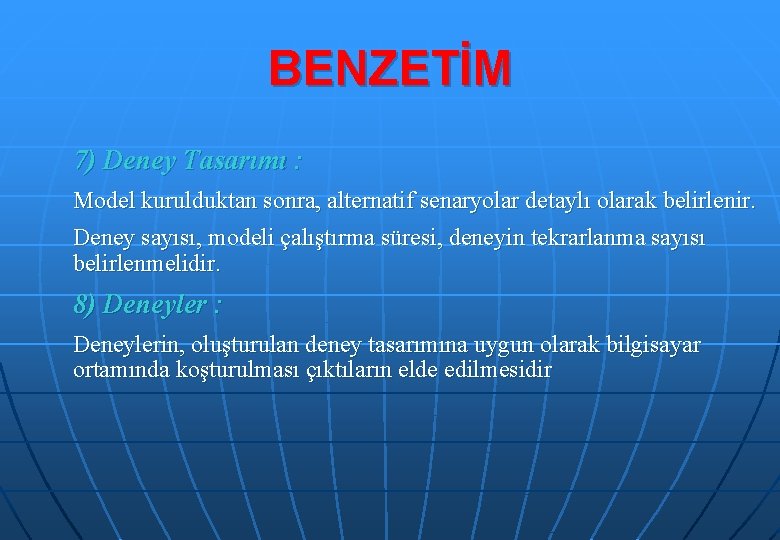 BENZETİM

7) Deney Tasarımı :

Model kurulduktan sonra, alternatif senaryolar detaylı olarak belirlenir.

Deney sayısı, modeli çalıştırma süresi, deneyin tekrarlanma sayısı belirlenmelidir.

8) Deneyler :

Deneylerin, oluşturulan deney tasarımına uygun olarak bilgisayar ortamında koşturulması çıktıların elde edilmesidir